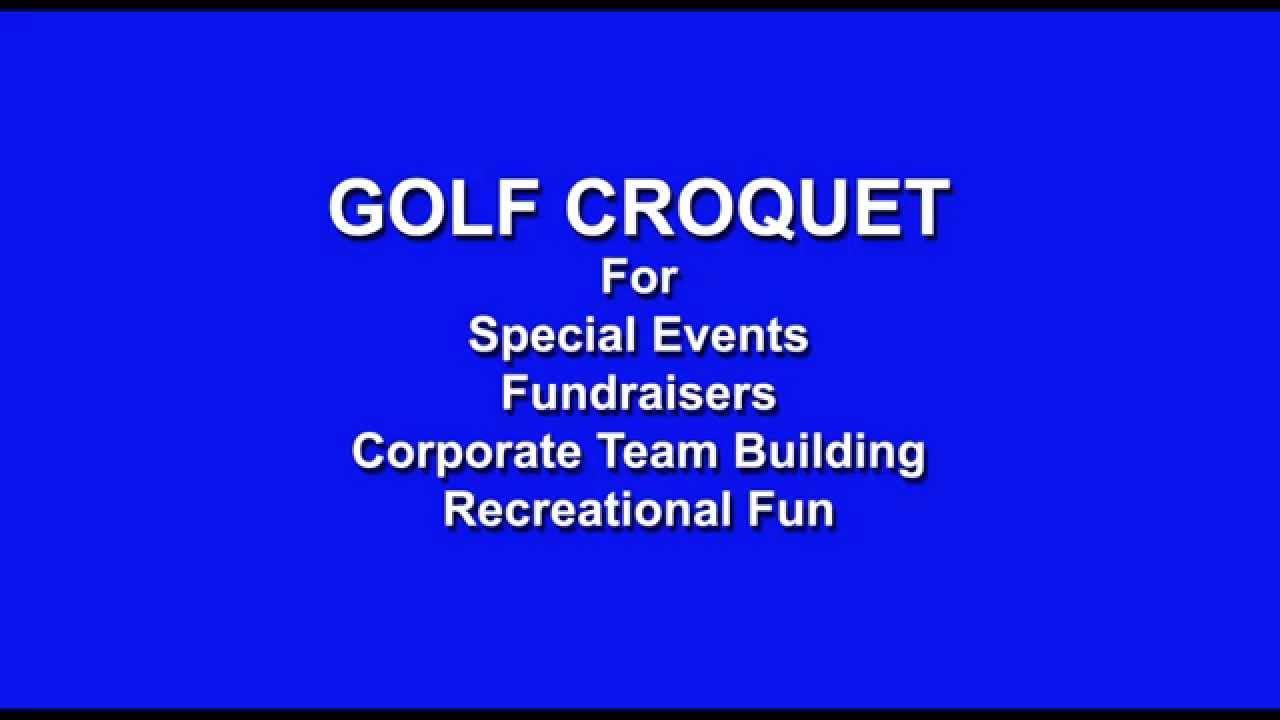 GOLF CROQUET
For
Special Events
Fundraisers
Corporate Team Building
Recreational Fun